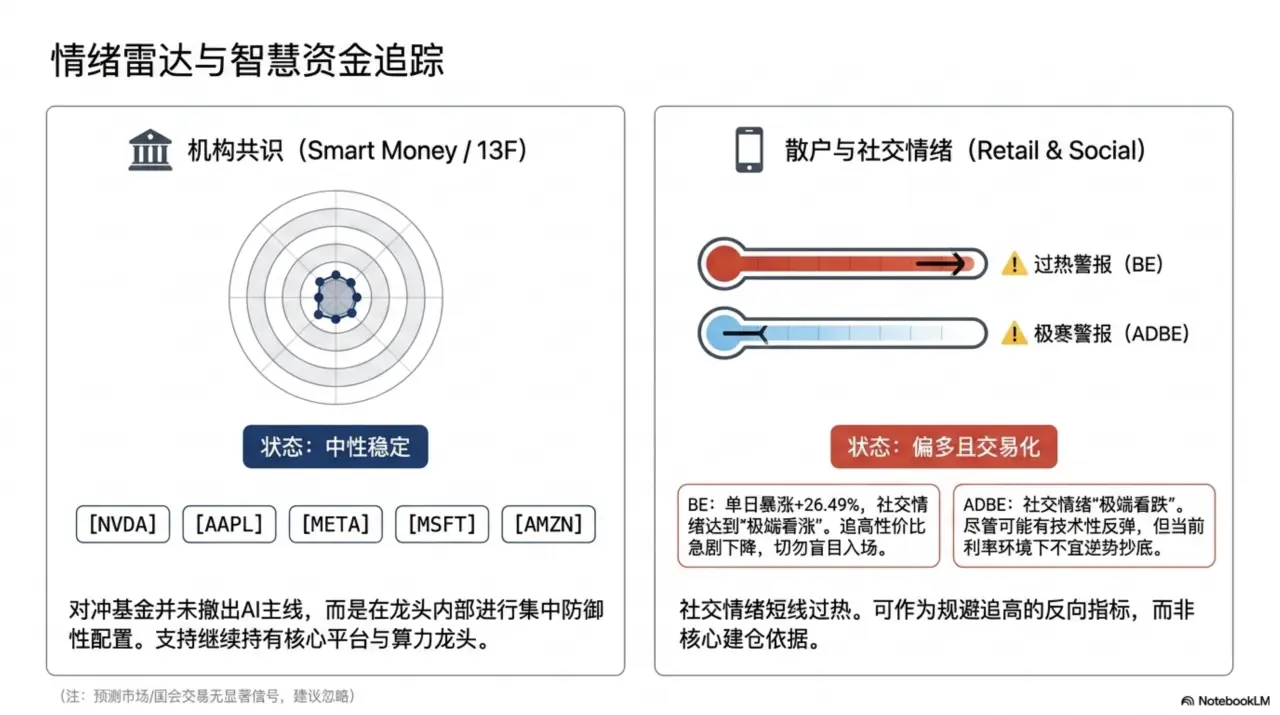 情绪雷达与智慧资金追踪

机构共识（Smart Money / 13F）

状态：中性稳定

[NVDA] [AAPL] [META] [MSFT] [AMZN]

对冲基金并未撤出AI主线，而是在龙头内部进行集中防御性配置。支持继续持有核心平台与算力龙头。

散户与社交情绪（Retail & Social）

过热警报（BE）

极寒警报（ADBE）

状态：偏多且交易化

BE：单日暴涨+26.49%，社交情绪达到“极端看涨”。追高性价比急剧下降，切勿盲目入场。

ADBE：社交情绪“极端看跌”。尽管可能有技术性反弹，但当前利率环境下不宜逆势抄底。

社交情绪短线过热。可作为规避追高的反向指标，而非核心建仓依据。

（注：预测市场/国会交易无显著信号，建议忽略）

NotebookLM